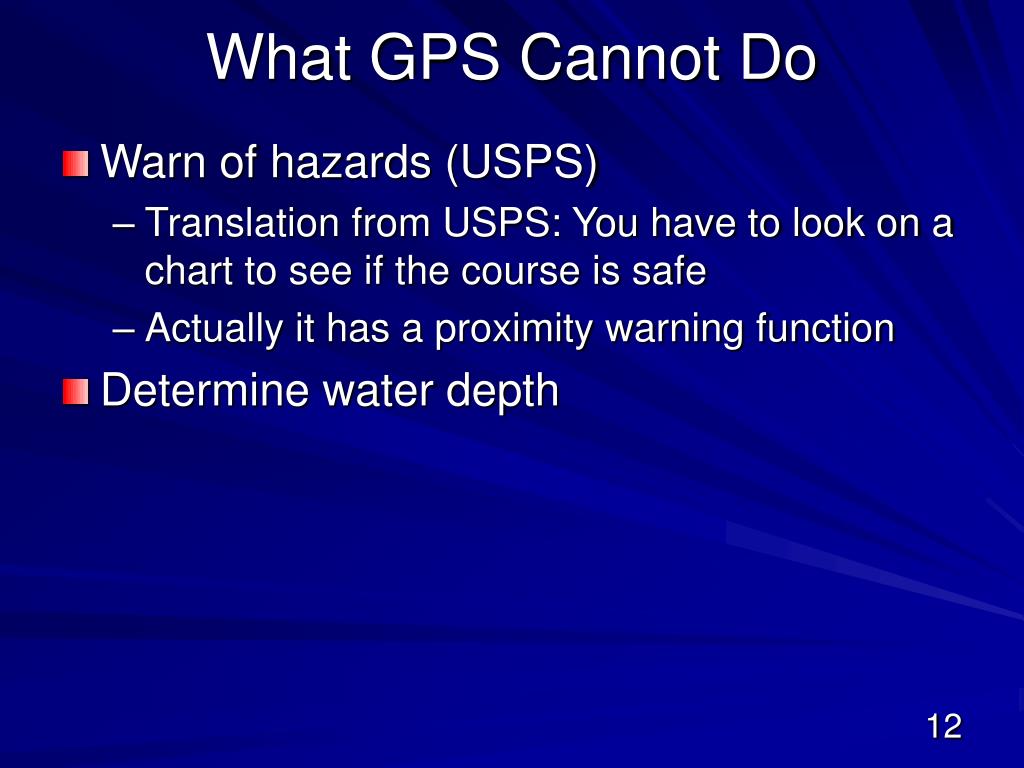 What GPS Cannot Do

Warn of hazards (USPS)

– Translation from USPS: You have to look on a chart to see if the course is safe

– Actually it has a proximity warning function

Determine water depth

12